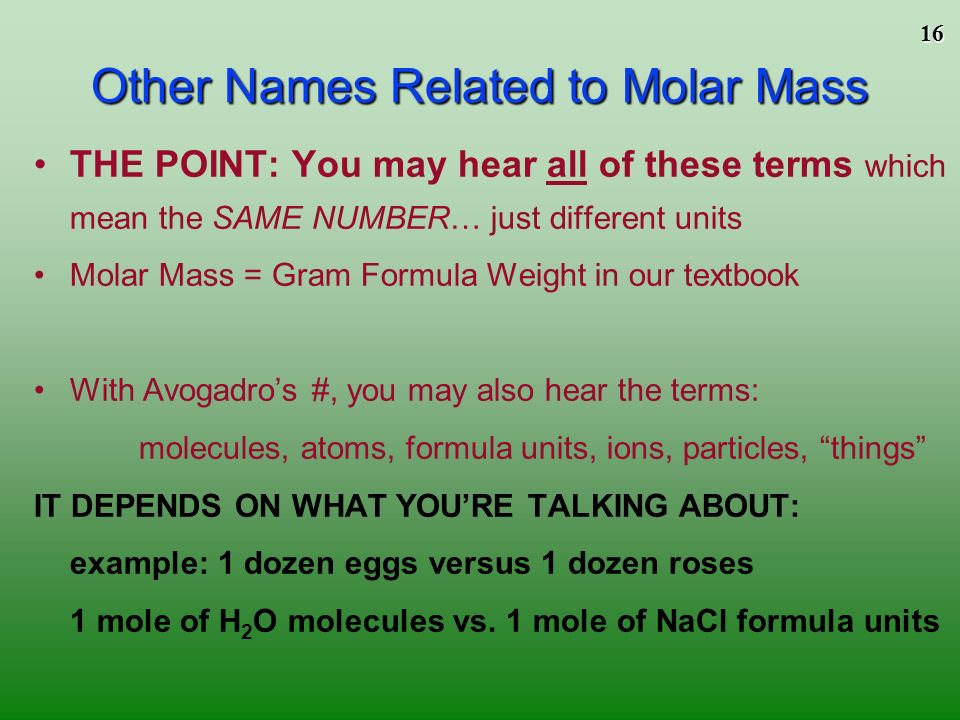 16

Other Names Related to Molar Mass

• THE POINT: You may hear all of these terms which mean the SAME NUMBER… just different units

• Molar Mass = Gram Formula Weight in our textbook

• With Avogadro's #, you may also hear the terms:

molecules, atoms, formula units, ions, particles, "things"

IT DEPENDS ON WHAT YOU'RE TALKING ABOUT:

example: 1 dozen eggs versus 1 dozen roses

1 mole of $H_2O$ molecules vs. 1 mole of NaCl formula units